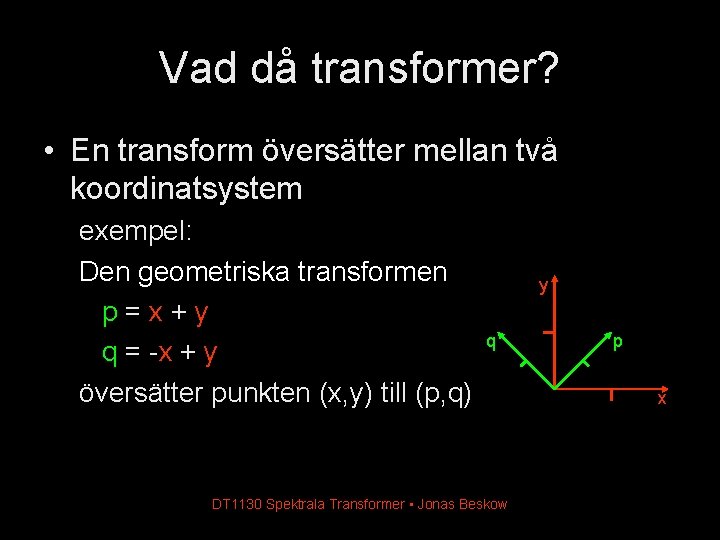 Vad då transformer?

• En transform översätter mellan två koordinatsystem

exempel:

Den geometriska transformen

$p = x + y$

$q = -x + y$

översätter punkten (x,y) till (p,q)

y

q

p

x

DT1130 Spektrala Transformer ▪ Jonas Beskow